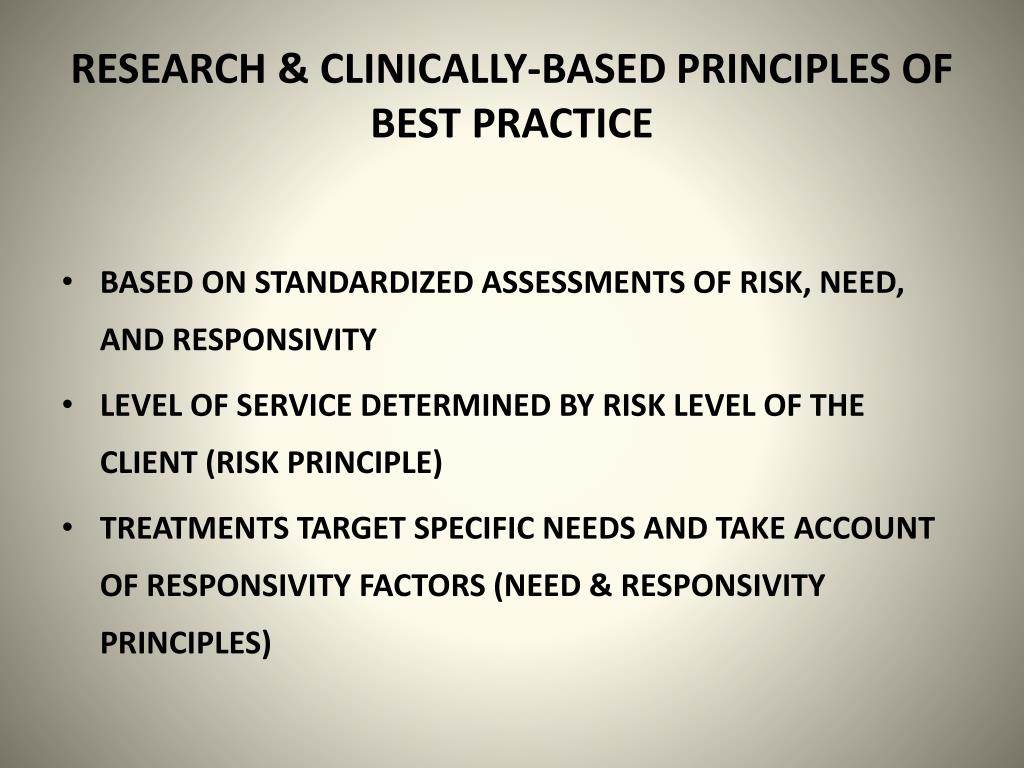 RESEARCH & CLINICALLY-BASED PRINCIPLES OF BEST PRACTICE

• BASED ON STANDARDIZED ASSESSMENTS OF RISK, NEED, AND RESPONSIVITY

• LEVEL OF SERVICE DETERMINED BY RISK LEVEL OF THE CLIENT (RISK PRINCIPLE)

• TREATMENTS TARGET SPECIFIC NEEDS AND TAKE ACCOUNT OF RESPONSIVITY FACTORS (NEED & RESPONSIVITY PRINCIPLES)